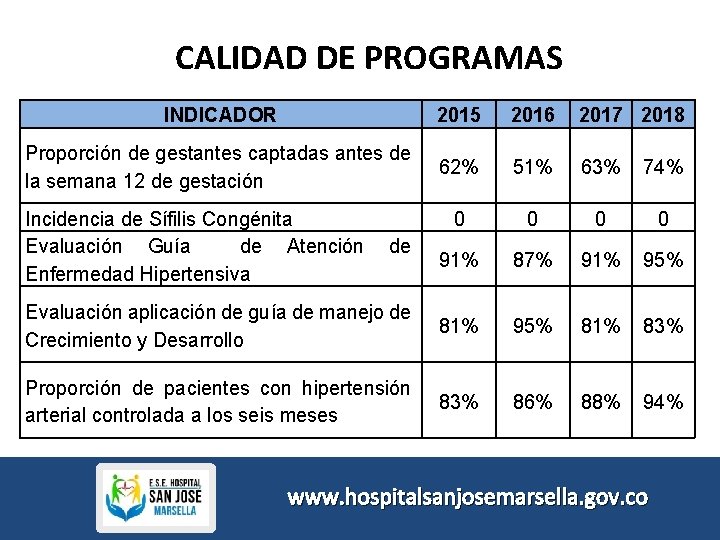 CALIDAD DE PROGRAMAS

| INDICADOR | 2015 | 2016 | 2017 | 2018 |
|---|---|---|---|---|
| Proporción de gestantes captadas antes de la semana 12 de gestación | 62% | 51% | 63% | 74% |
| Incidencia de Sífilis Congénita | 0 | 0 | 0 | 0 |
| Evaluación Guía de Atención de Enfermedad Hipertensiva | 91% | 87% | 91% | 95% |
| Evaluación aplicación de guía de manejo de Crecimiento y Desarrollo | 81% | 95% | 81% | 83% |
| Proporción de pacientes con hipertensión arterial controlada a los seis meses | 83% | 86% | 88% | 94% |

E.S.E. HOSPITAL SAN JOSE MARSELLA

www.hospitalsanjosemarsella.gov.co